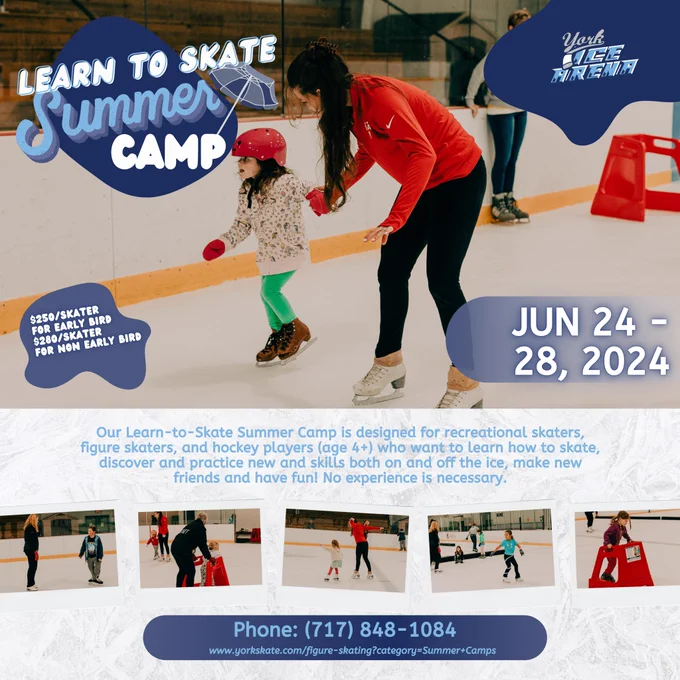 LEARN TO SKATE Summer CAMP

York ICE ARENA

$250/SKATER FOR EARLY BIRD
$280/SKATER FOR NON EARLY BIRD

JUN 24 - 28, 2024

Our Learn-to-Skate Summer Camp is designed for recreational skaters, figure skaters, and hockey players (age 4+) who want to learn how to skate, discover and practice new and skills both on and off the ice, make new friends and have fun! No experience is necessary.

Phone: (717) 848-1084
www.yorkskate.com/figure-skating?category=Summer+Camps